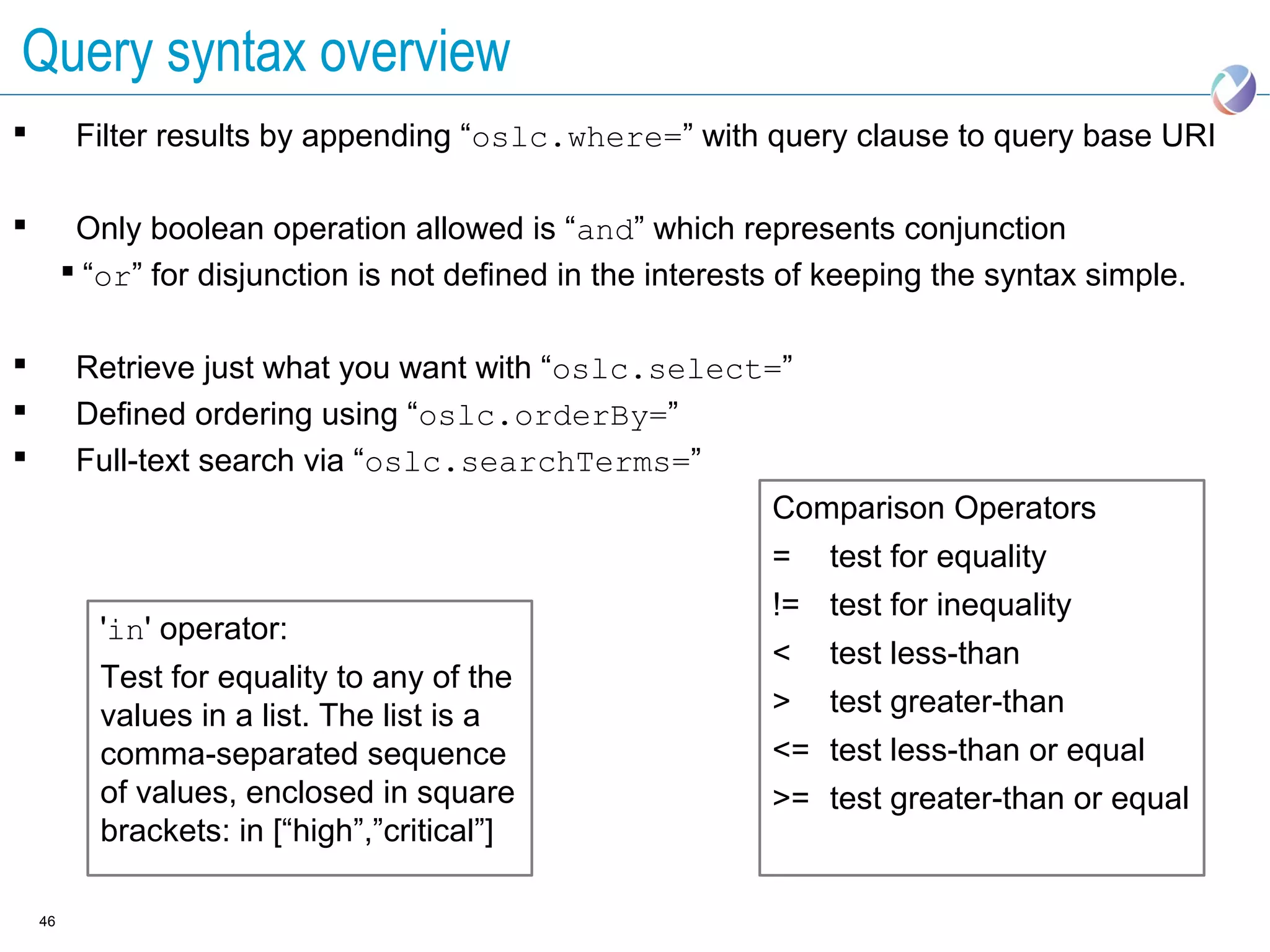 Query syntax overview

▪ Filter results by appending “oslc.where=” with query clause to query base URI

▪ Only boolean operation allowed is “and” which represents conjunction
  ▪ “or” for disjunction is not defined in the interests of keeping the syntax simple.

▪ Retrieve just what you want with “oslc.select=”
▪ Defined ordering using “oslc.orderBy=”
▪ Full-text search via “oslc.searchTerms=”

'in' operator:

Test for equality to any of the values in a list. The list is a comma-separated sequence of values, enclosed in square brackets: in [“high”,”critical”]

Comparison Operators
= test for equality
!= test for inequality
< test less-than
> test greater-than
<= test less-than or equal
>= test greater-than or equal

46